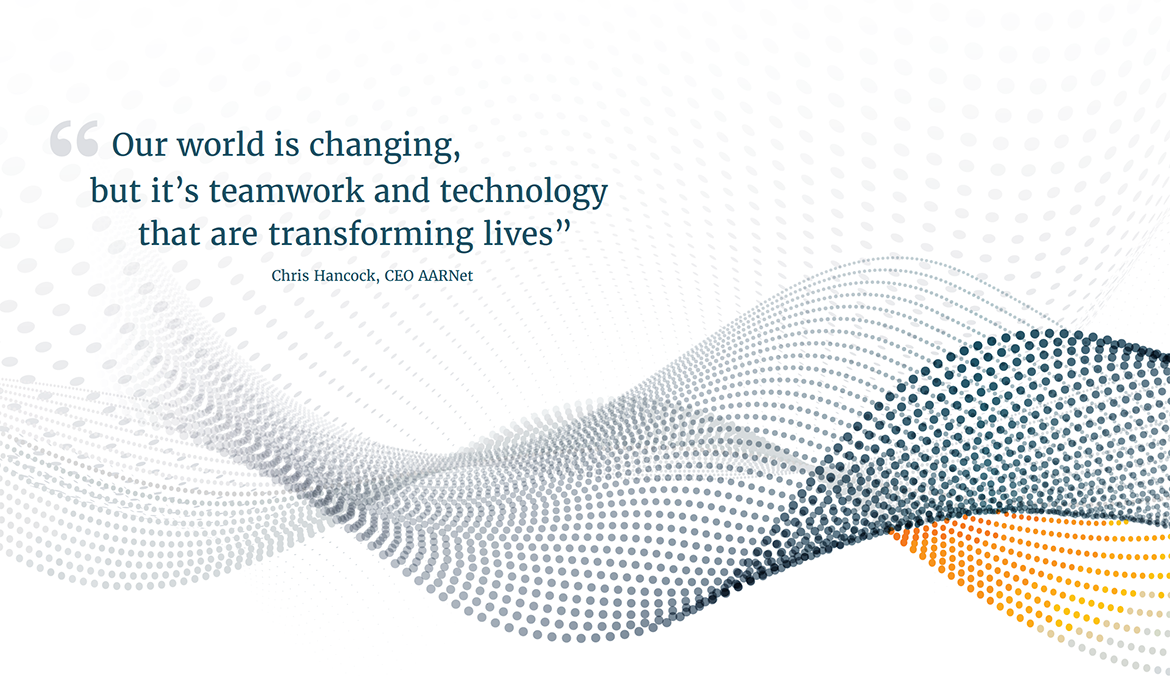 “Our world is changing, but it’s teamwork and technology that are transforming lives”

Chris Hancock, CEO AARNet